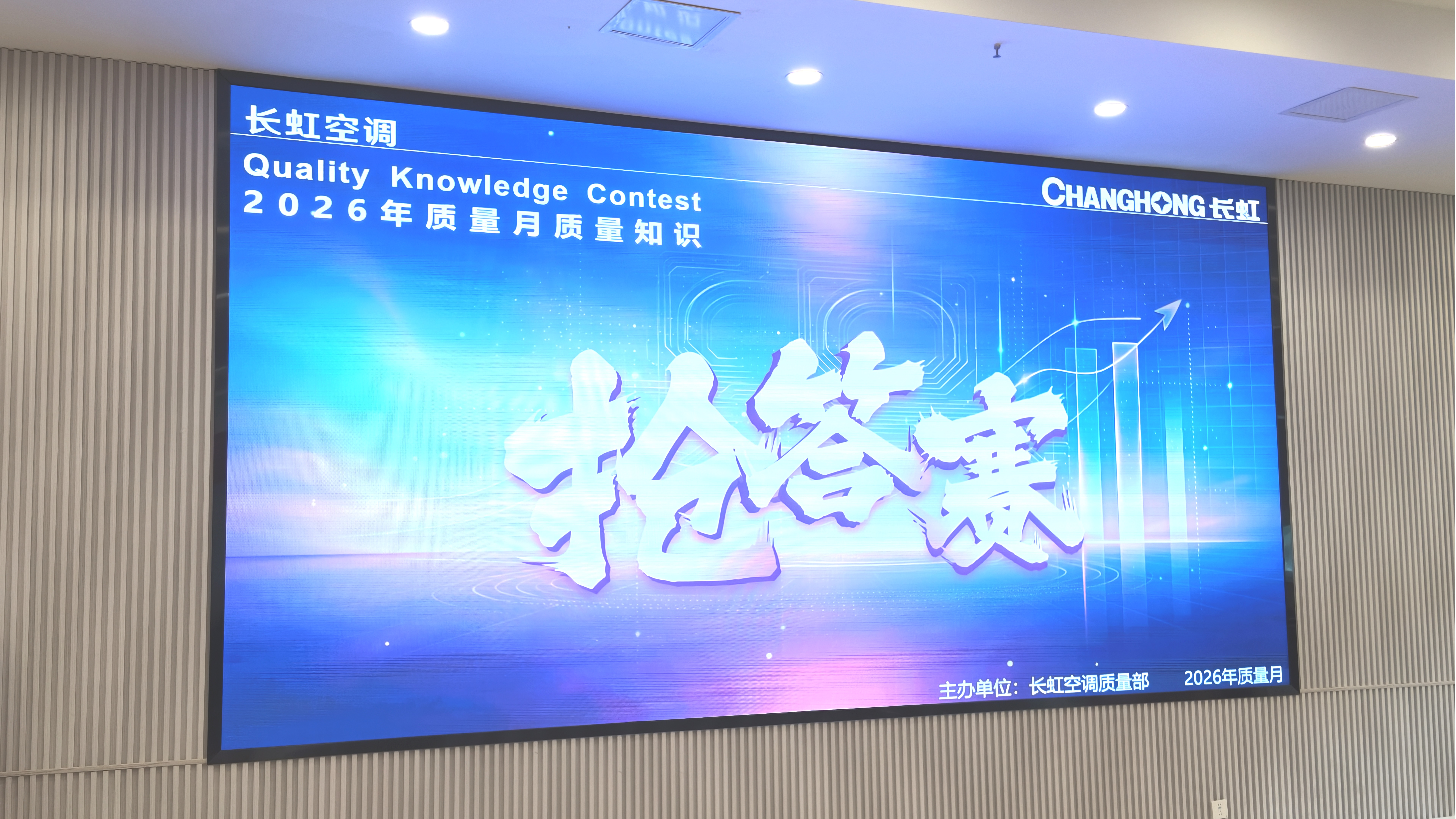 长虹空调

Quality Knowledge Contest

2026年质量月质量知识

CHANGHONG 长虹

抢答赛

主办单位：长虹空调质量部 2026年质量月